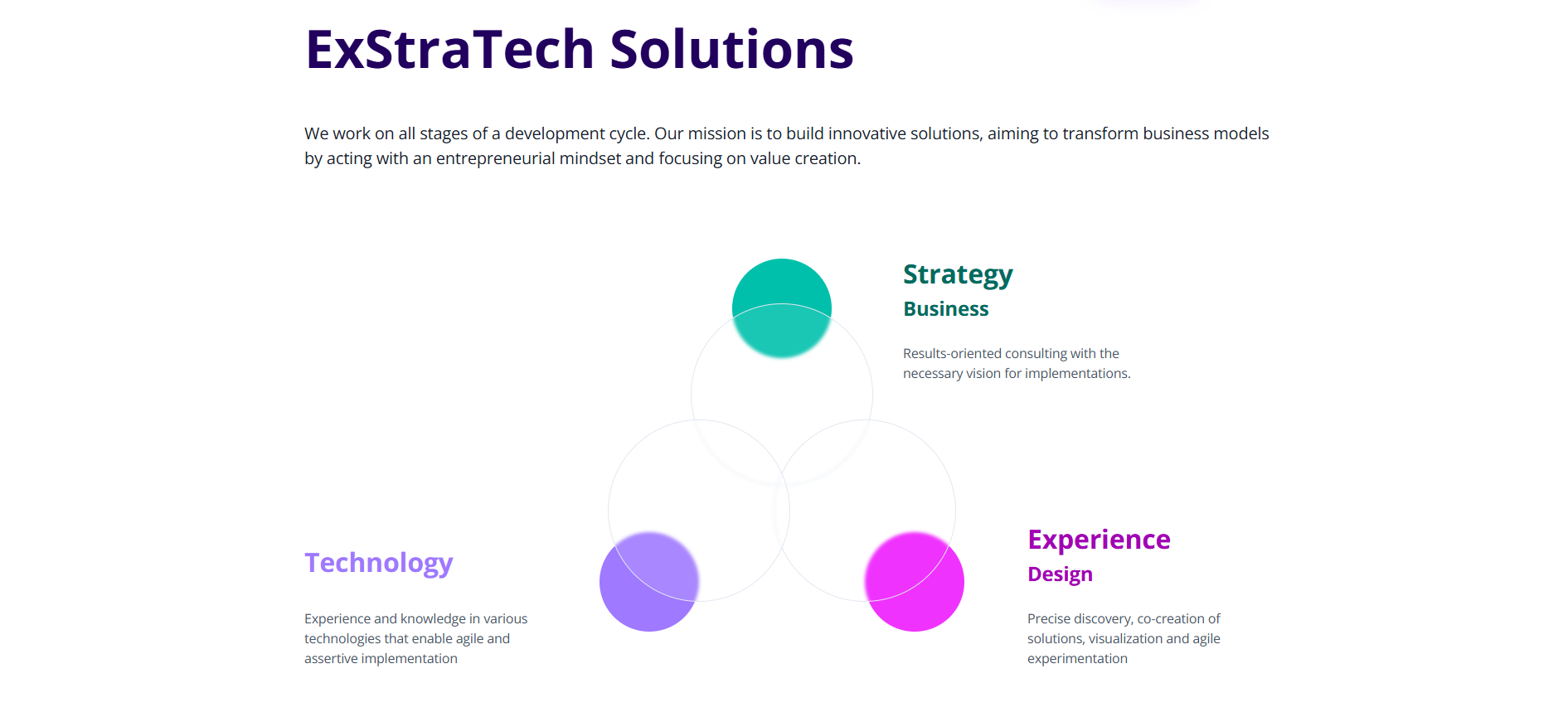 ExStraTech Solutions

We work on all stages of a development cycle. Our mission is to build innovative solutions, aiming to transform business models by acting with an entrepreneurial mindset and focusing on value creation.

Strategy
Business

Results-oriented consulting with the necessary vision for implementations.

Technology

Experience and knowledge in various technologies that enable agile and assertive implementation

Experience
Design

Precise discovery, co-creation of solutions, visualization and agile experimentation